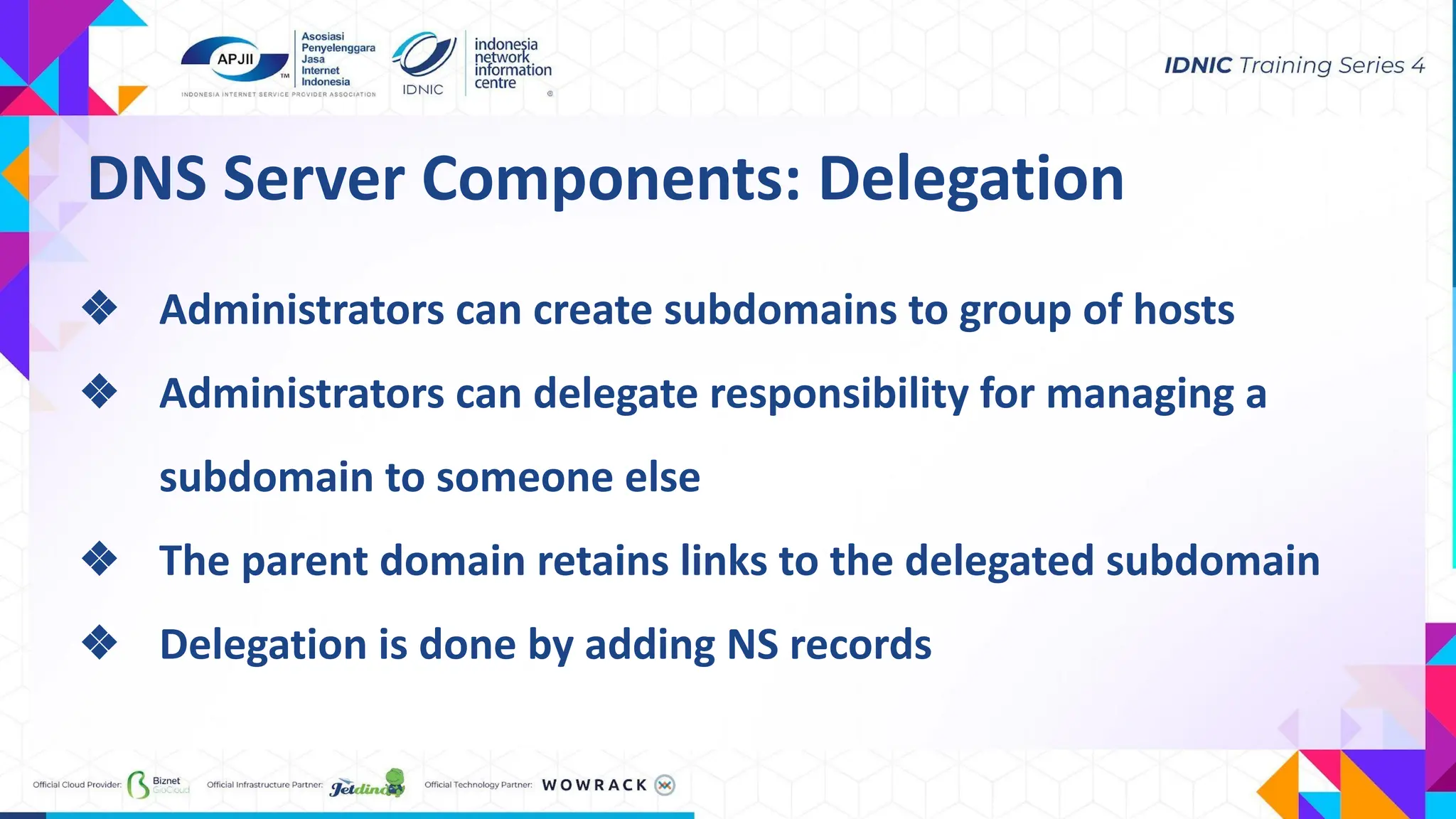 APJII TM Asosiasi Penyelenggara Jasa Internet Indonesia
INDONESIA INTERNET SERVICE PROVIDER ASSOCIATION

IDNIC indonesia network information centre ®

IDNIC Training Series 4

DNS Server Components: Delegation

❖ Administrators can create subdomains to group of hosts

❖ Administrators can delegate responsibility for managing a subdomain to someone else

❖ The parent domain retains links to the delegated subdomain

❖ Delegation is done by adding NS records

Official Cloud Provider: Biznet GioCloud Official Infrastructure Partner: Jetdino Official Technology Partner: WOWRACK